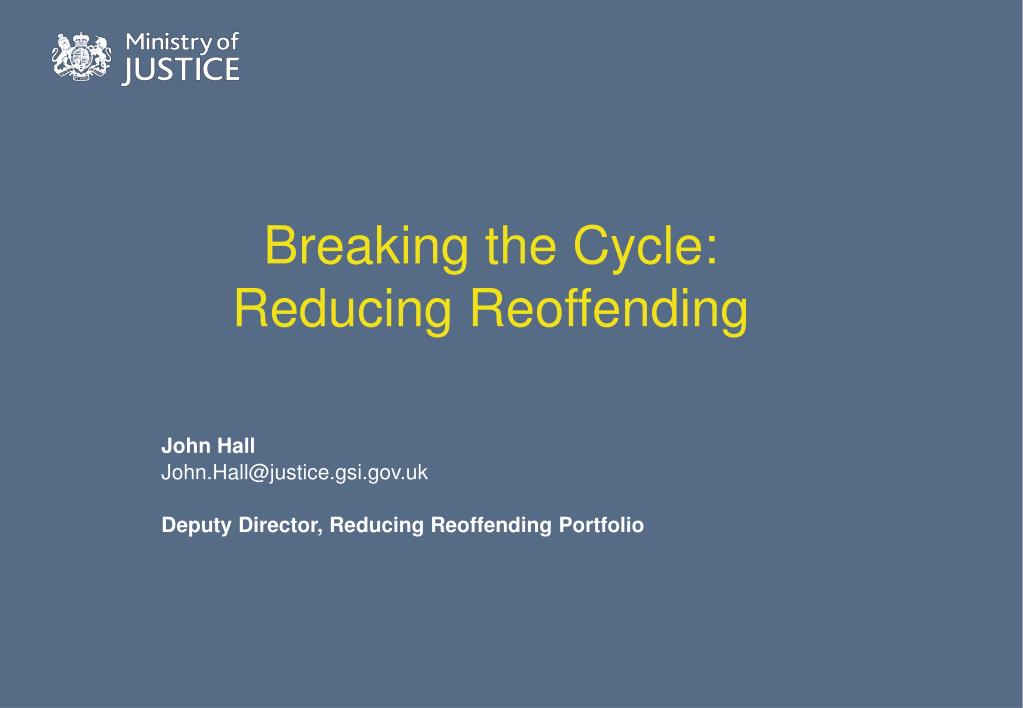 Ministry of
JUSTICE

Breaking the Cycle:
Reducing Reoffending

John Hall
John.Hall@justice.gsi.gov.uk

Deputy Director, Reducing Reoffending Portfolio